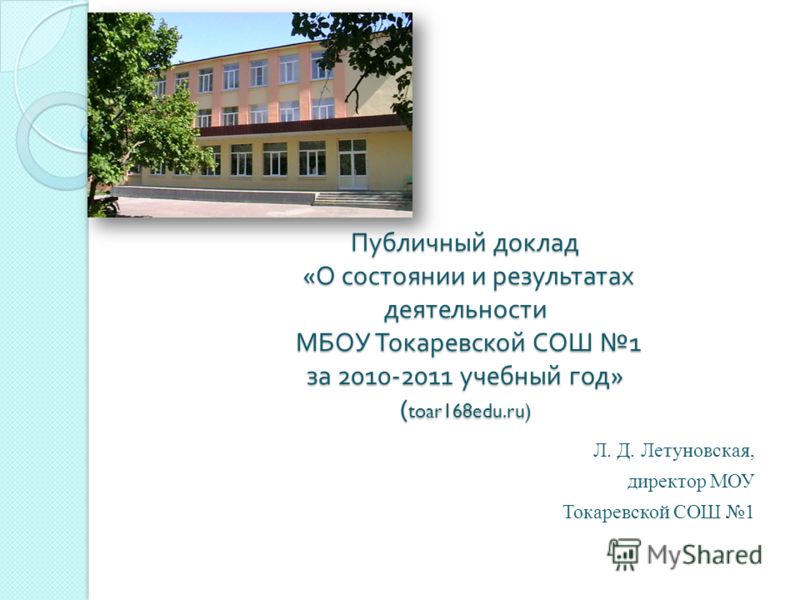 Публичный доклад «О состоянии и результатах деятельности МБОУ Токаревской СОШ №1 за 2010-2011 учебный год» (toar168edu.ru)

Л. Д. Летуновская,
директор МОУ
Токаревской СОШ №1

MyShared